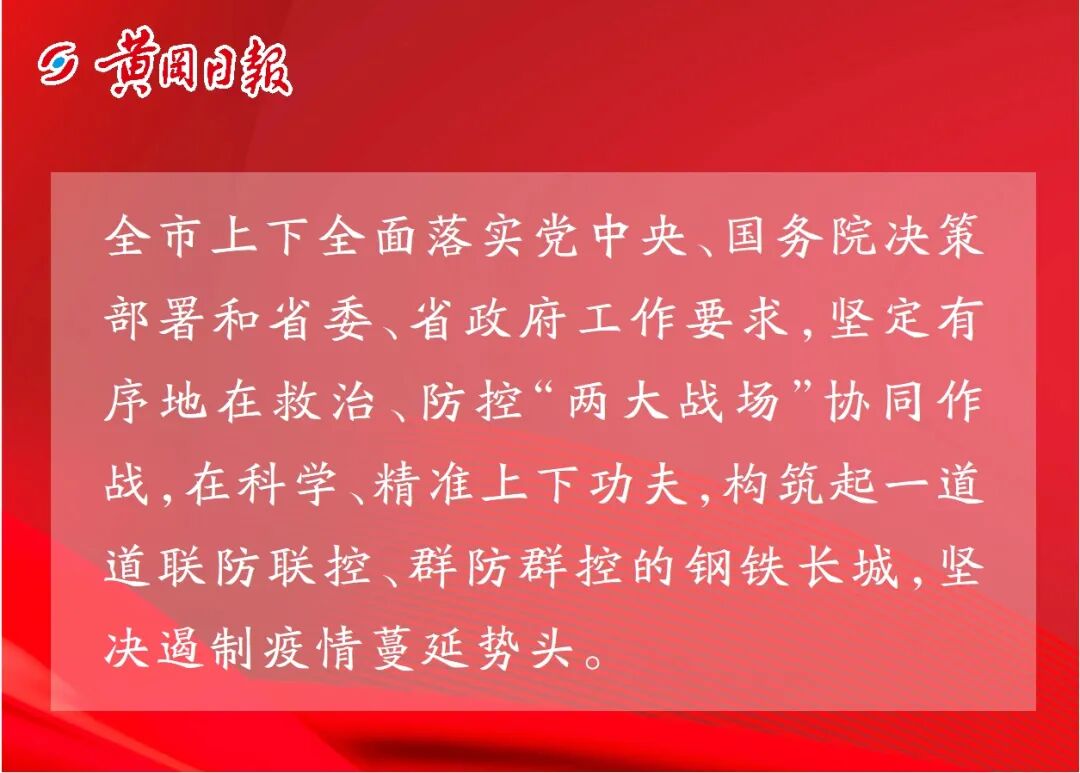 黄冈日报

全市上下全面落实党中央、国务院决策部署和省委、省政府工作要求，坚定有序地在救治、防控“两大战场”协同作战，在科学、精准上下功夫，构筑起一道道联防联控、群防群控的钢铁长城，坚决遏制疫情蔓延势头。